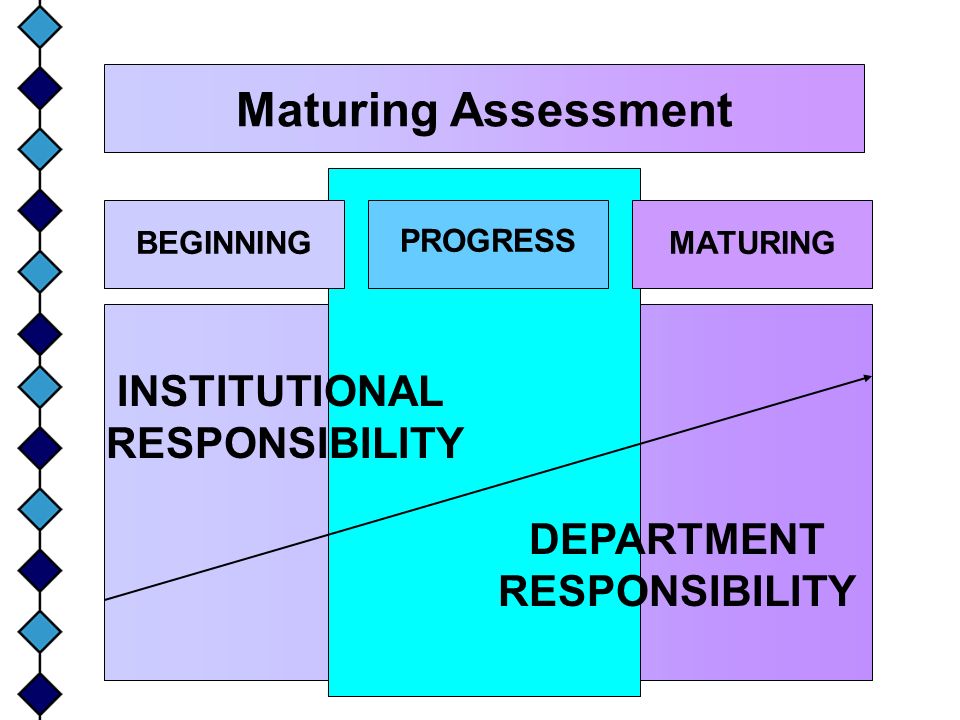 Maturing Assessment

BEGINNING

PROGRESS

MATURING

INSTITUTIONAL RESPONSIBILITY

DEPARTMENT RESPONSIBILITY